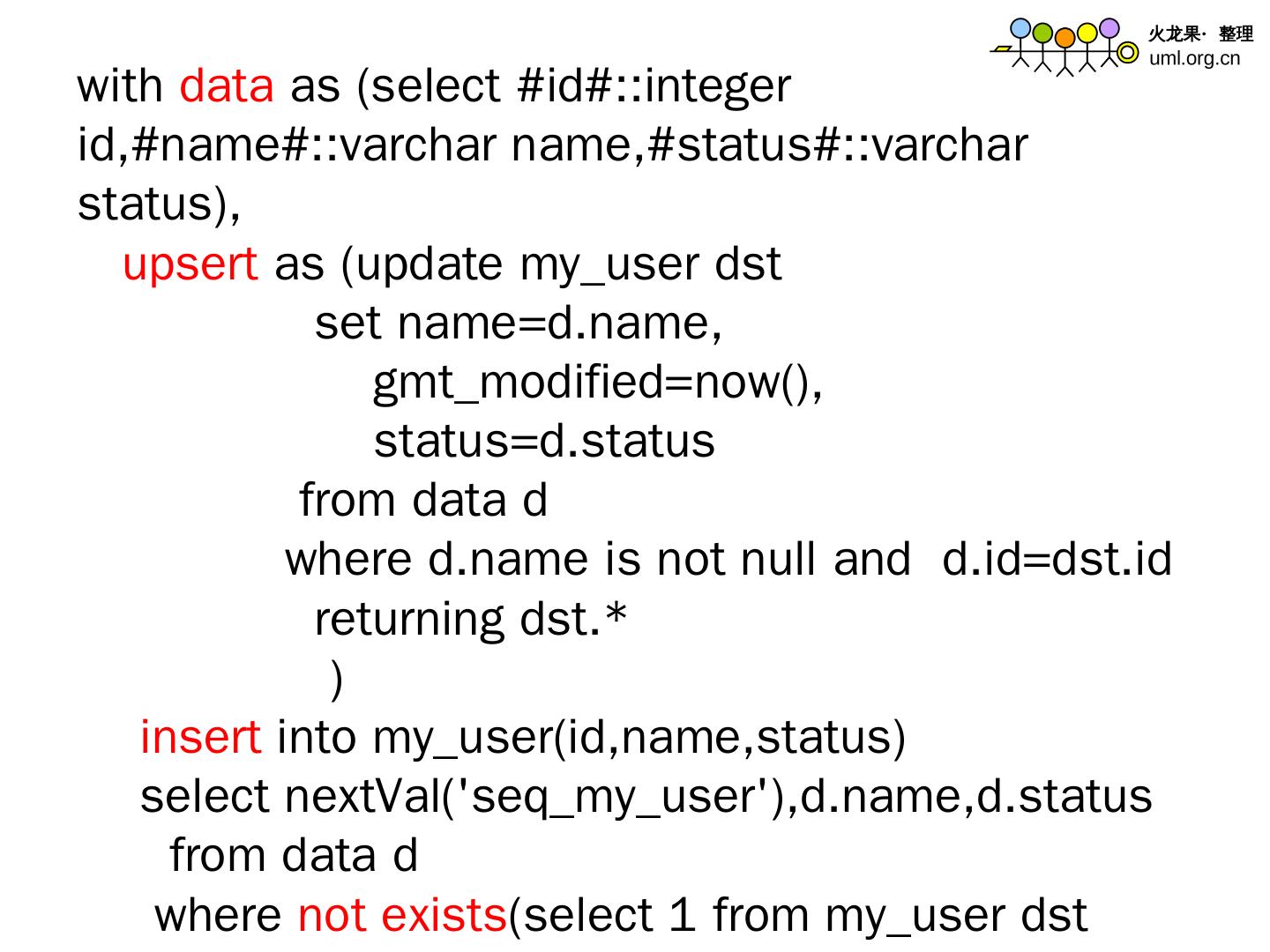 火龙果· 整理
uml.org.cn

with data as (select #id#::integer id,#name#::varchar name,#status#::varchar status),
upsert as (update my_user dst
set name=d.name,
gmt_modified=now(),
status=d.status
from data d
where d.name is not null and d.id=dst.id
returning dst.*
)
insert into my_user(id,name,status)
select nextVal('seq_my_user'),d.name,d.status
from data d
where not exists(select 1 from my_user dst